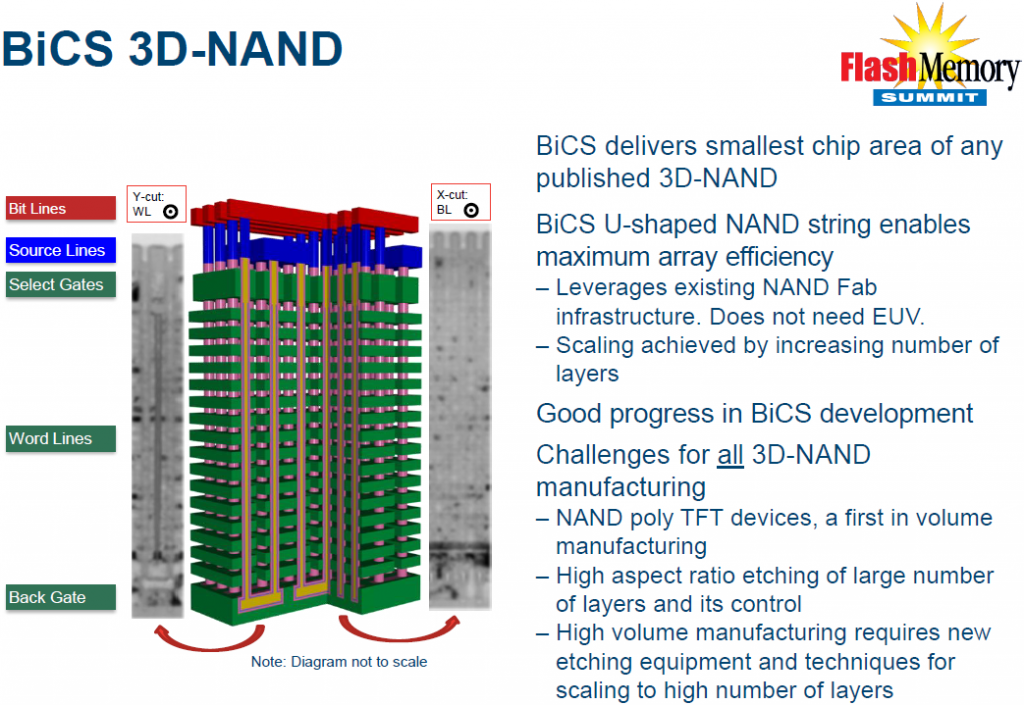 BiCS 3D-NAND

Flash Memory SUMMIT

Bit Lines

Source Lines

Select Gates

Word Lines

Back Gate

Y-cut: WL

X-cut: BL

Note: Diagram not to scale

BiCS delivers smallest chip area of any published 3D-NAND

BiCS U-shaped NAND string enables maximum array efficiency

– Leverages existing NAND Fab infrastructure. Does not need EUV.

– Scaling achieved by increasing number of layers

Good progress in BiCS development

Challenges for all 3D-NAND manufacturing

– NAND poly TFT devices, a first in volume manufacturing

– High aspect ratio etching of large number of layers and its control

– High volume manufacturing requires new etching equipment and techniques for scaling to high number of layers